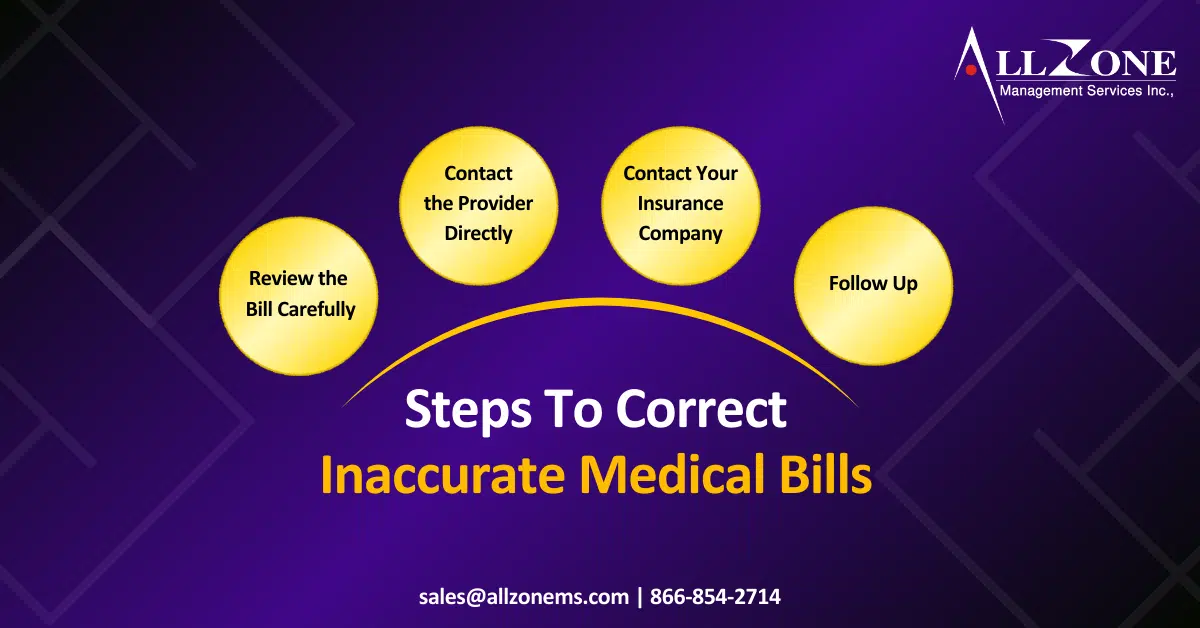 ALLZONE
Management Services Inc.,

Review the Bill Carefully

Contact the Provider Directly

Contact Your Insurance Company

Follow Up

Steps To Correct
Inaccurate Medical Bills

sales@allzonems.com | 866-854-2714